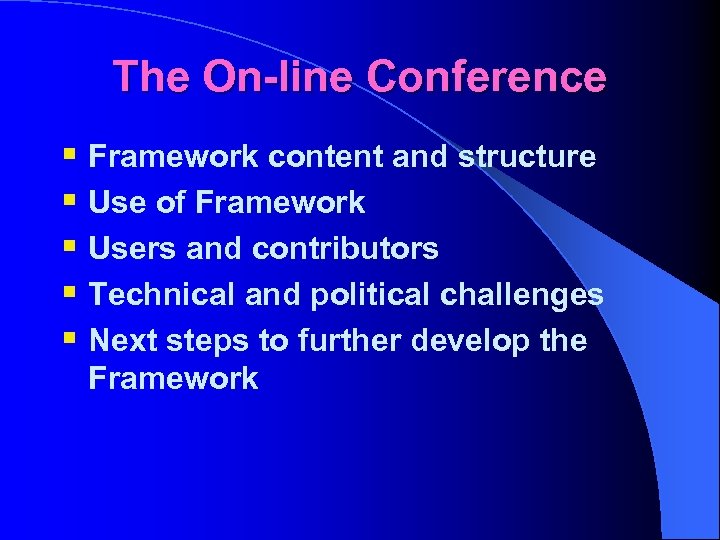 The On-line Conference

- Framework content and structure
- Use of Framework
- Users and contributors
- Technical and political challenges
- Next steps to further develop the Framework